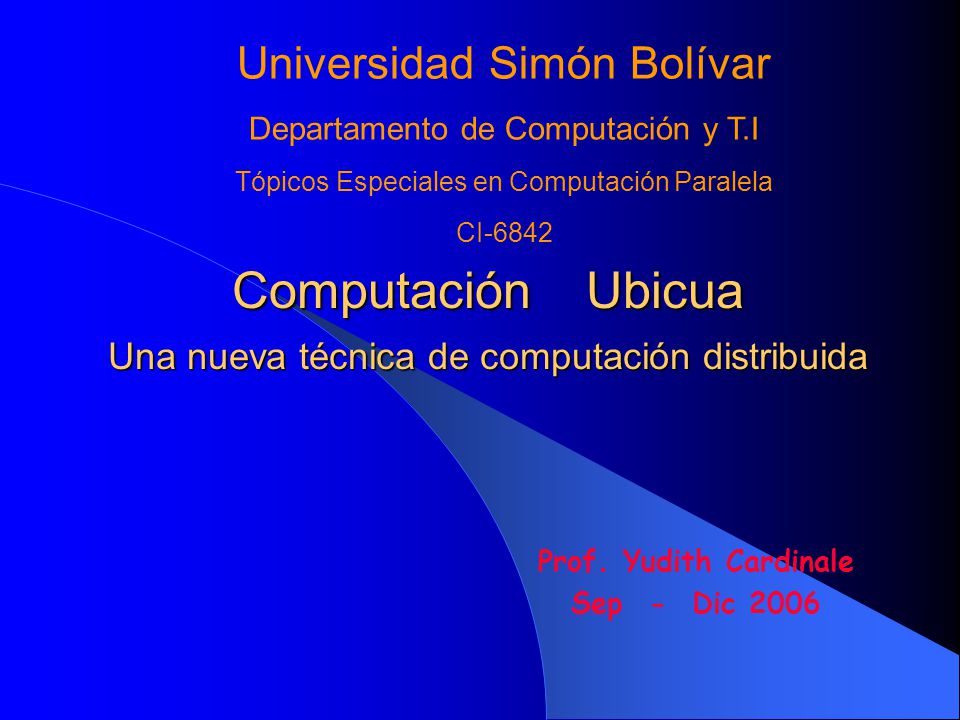 Universidad Simón Bolívar

Departamento de Computación y T.I

Tópicos Especiales en Computación Paralela

CI-6842

Computación Ubicua

Una nueva técnica de computación distribuida

Prof. Yudith Cardinale
Sep - Dic 2006